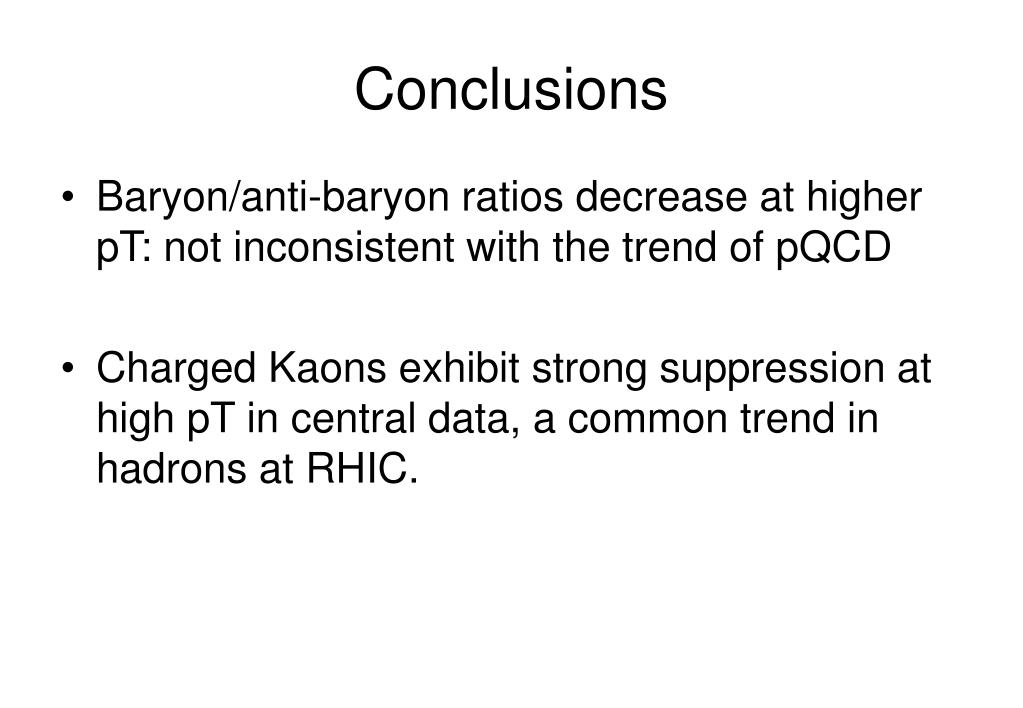 Conclusions

• Baryon/anti-baryon ratios decrease at higher pT: not inconsistent with the trend of pQCD

• Charged Kaons exhibit strong suppression at high pT in central data, a common trend in hadrons at RHIC.